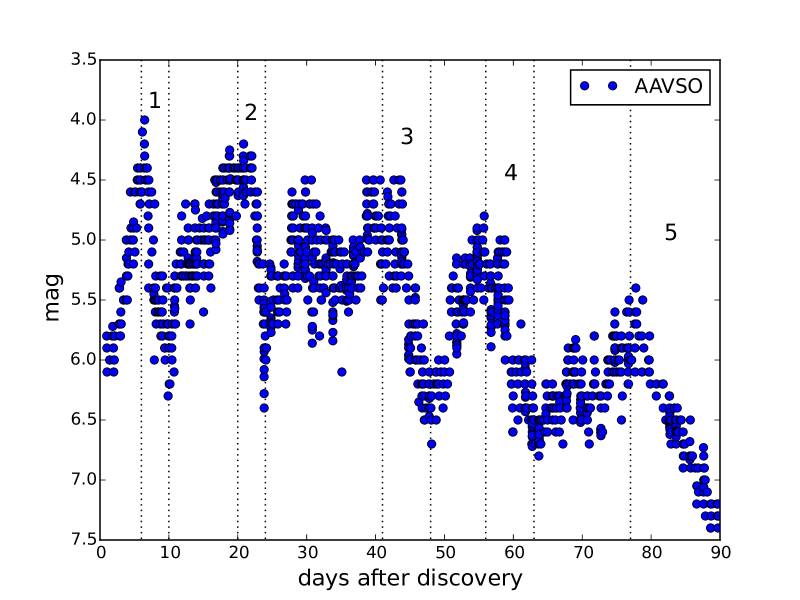 AAVSO

1
2
3
4
5

3.5
4.0
4.5
5.0
5.5
6.0
6.5
7.0
7.5

mag

0
10
20
30
40
50
60
70
80
90

days after discovery